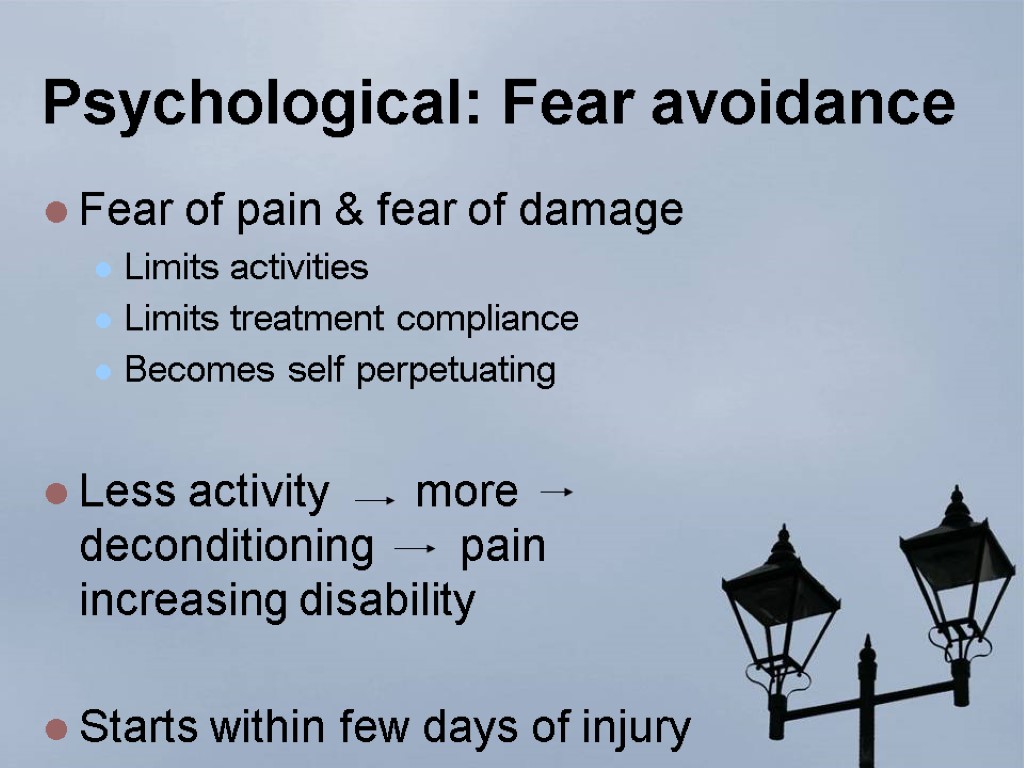 Psychological: Fear avoidance

Fear of pain & fear of damage

Limits activities

Limits treatment compliance

Becomes self perpetuating

Less activity $\rightarrow$ more $\rightarrow$ deconditioning $\rightarrow$ pain increasing disability

Starts within few days of injury